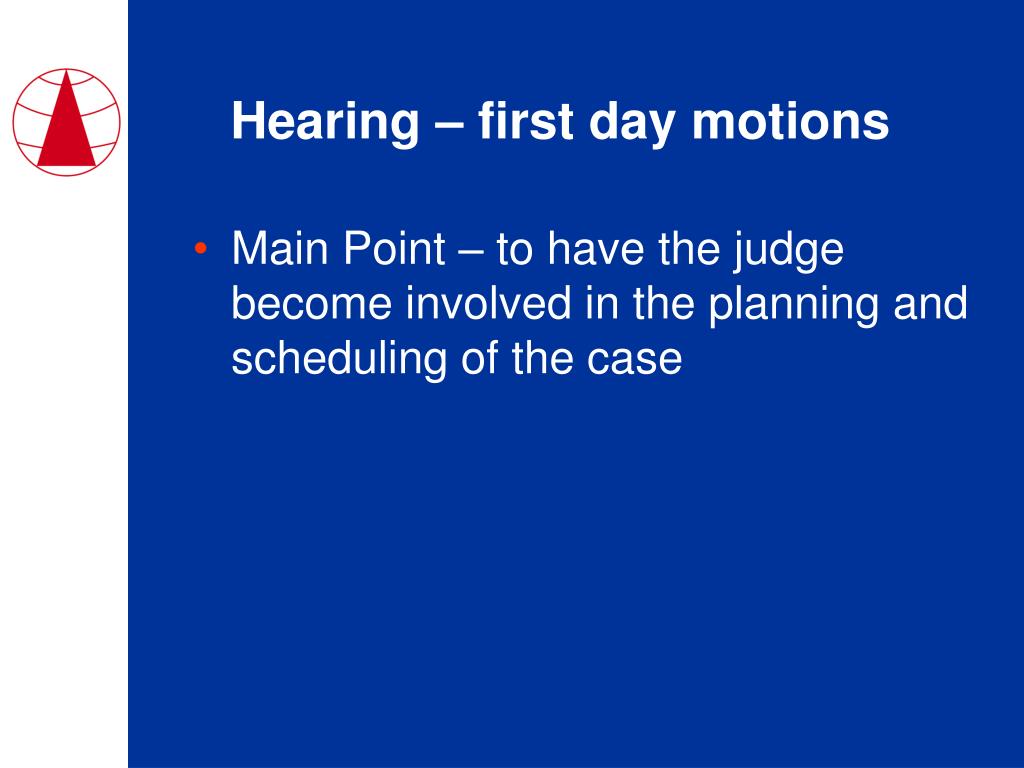 Hearing – first day motions

• Main Point – to have the judge become involved in the planning and scheduling of the case